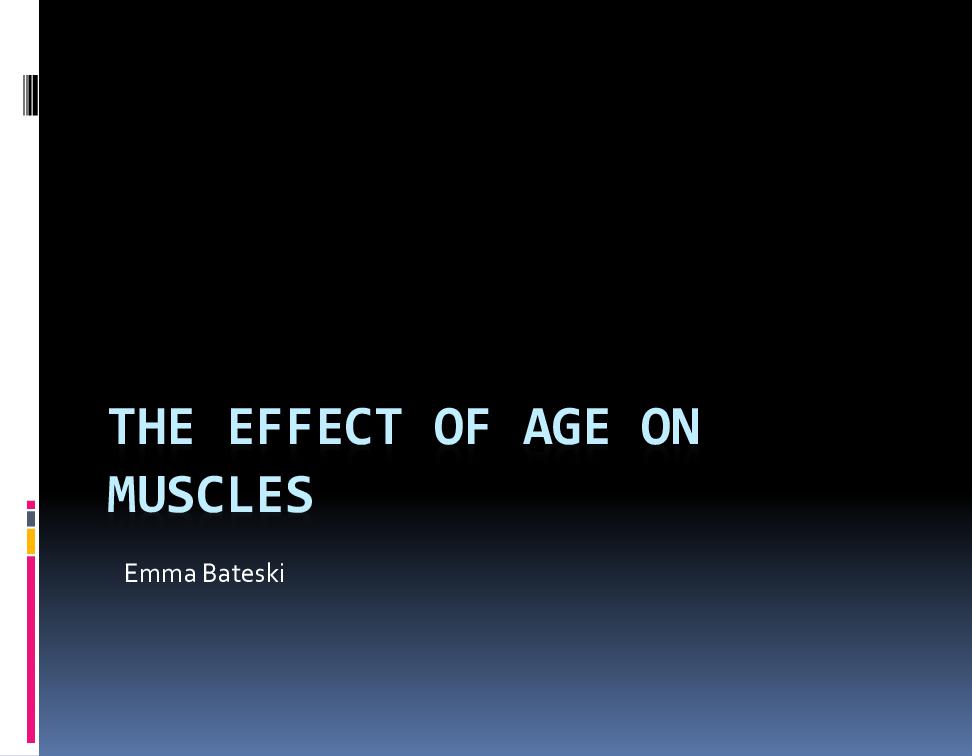 THE EFFECT OF AGE ON MUSCLES

Emma Bateski